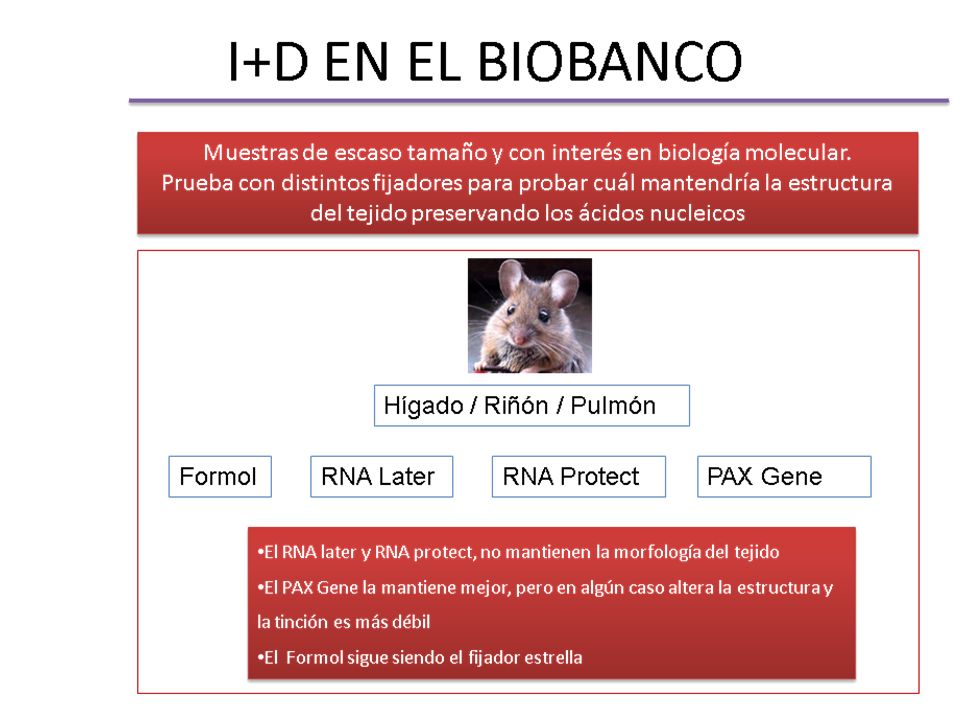 I+D EN EL BIOBANCO

Muestras de escaso tamaño y con interés en biología molecular. Prueba con distintos fijadores para probar cuál mantendría la estructura del tejido preservando los ácidos nucleicos

Hígado / Riñón / Pulmón

Formol

RNA Later

RNA Protect

PAX Gene

•El RNA later y RNA protect, no mantienen la morfología del tejido

•El PAX Gene la mantiene mejor, pero en algún caso altera la estructura y la tinción es más débil

•El Formol sigue siendo el fijador estrella